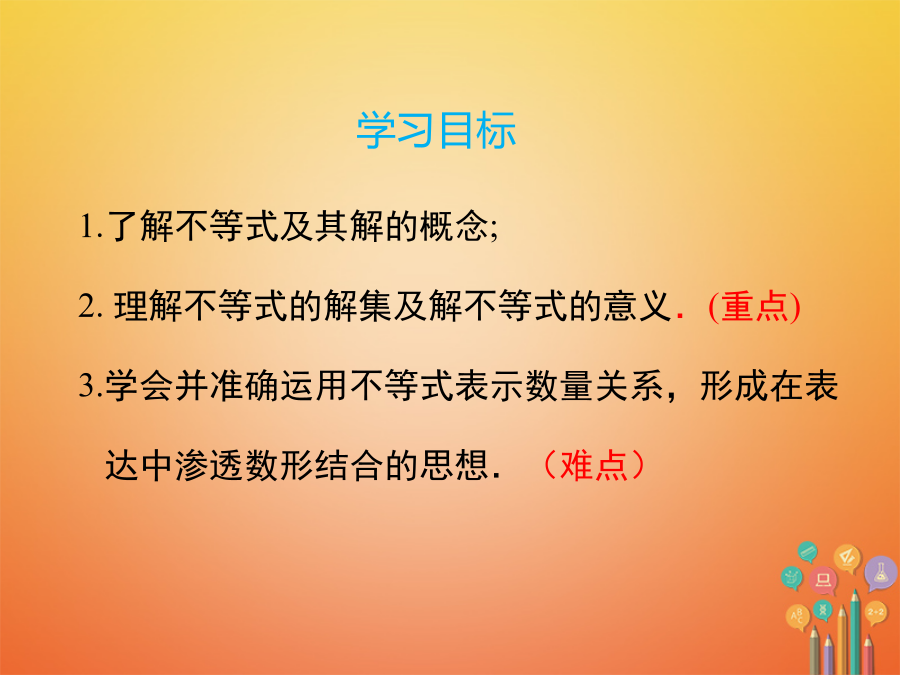 学习目标

1.了解不等式及其解的概念;

2. 理解不等式的解集及解不等式的意义. (重点)

3.学会并准确运用不等式表示数量关系，形成在表达中渗透数形结合的思想. （难点）